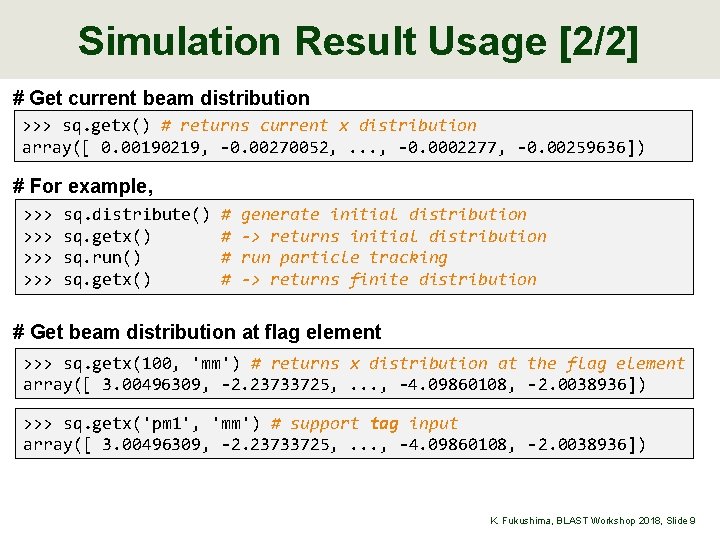 Simulation Result Usage [2/2]

# Get current beam distribution

>>> sq.getx() # returns current x distribution
array([ 0.00190219, -0.00270052, ..., -0.0002277, -0.00259636])

# For example,

>>> sq.distribute() # generate initial distribution
>>> sq.getx()       # -> returns initial distribution
>>> sq.run()        # run particle tracking
>>> sq.getx()       # -> returns finite distribution

# Get beam distribution at flag element

>>> sq.getx(100, 'mm') # returns x distribution at the flag element
array([ 3.00496309, -2.23733725, ..., -4.09860108, -2.0038936])

>>> sq.getx('pm1', 'mm') # support tag input
array([ 3.00496309, -2.23733725, ..., -4.09860108, -2.0038936])

K. Fukushima, BLAST Workshop 2018, Slide 9